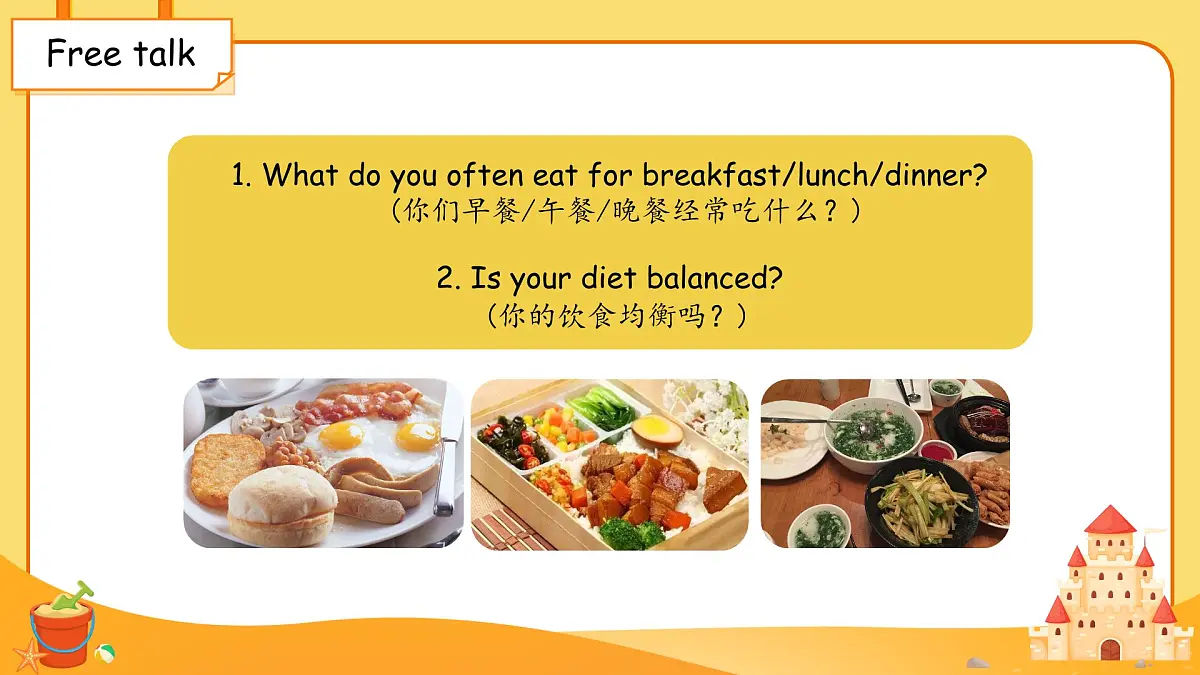 Free talk

1. What do you often eat for breakfast/lunch/dinner?
（你们早餐/午餐/晚餐经常吃什么？）

2. Is your diet balanced?
（你的饮食均衡吗？）